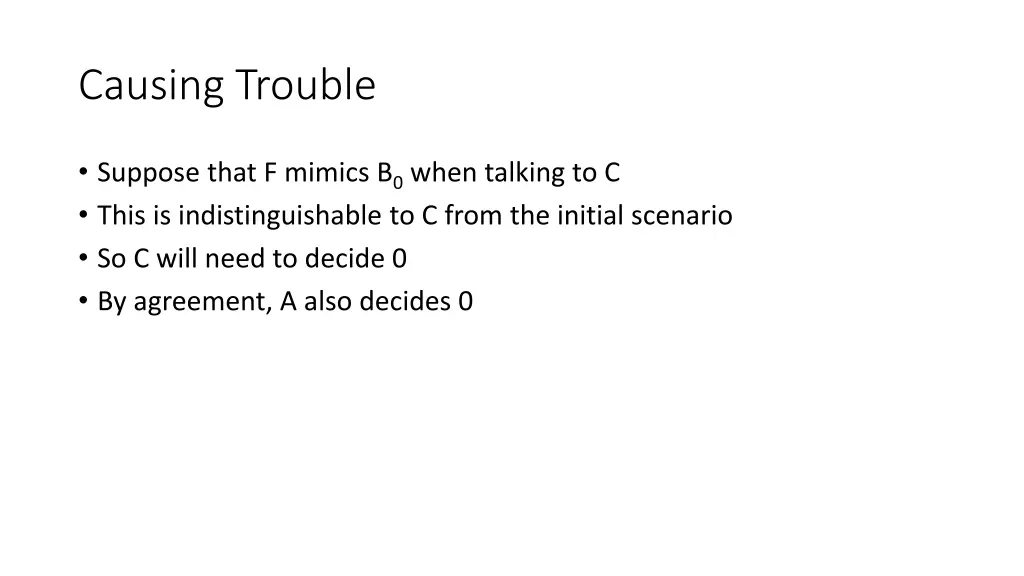 Causing Trouble

• Suppose that F mimics $B_0$ when talking to C
• This is indistinguishable to C from the initial scenario
• So C will need to decide 0
• By agreement, A also decides 0